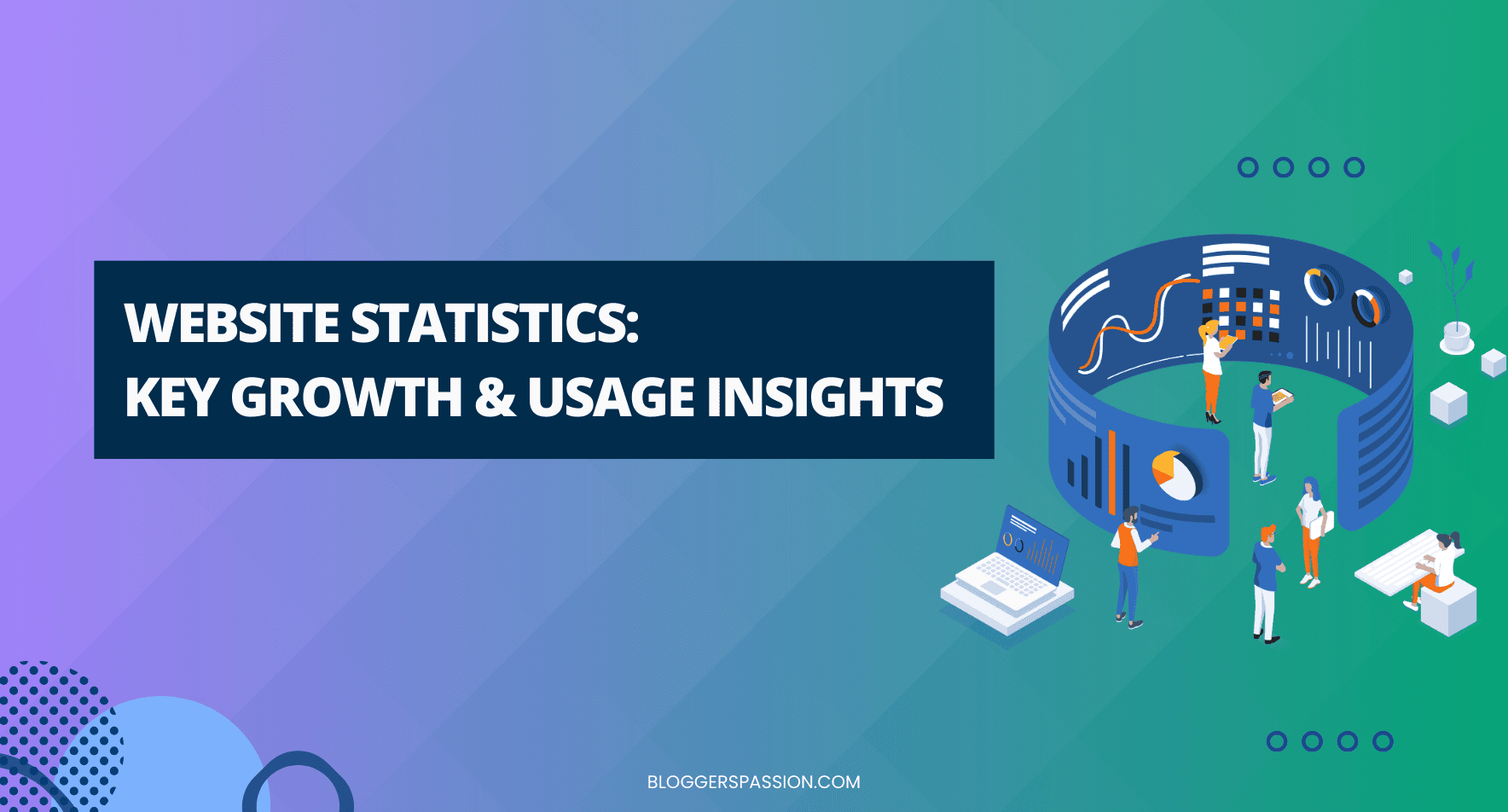 WEBSITE STATISTICS:
KEY GROWTH & USAGE INSIGHTS

BLOGGERSPASSION.COM